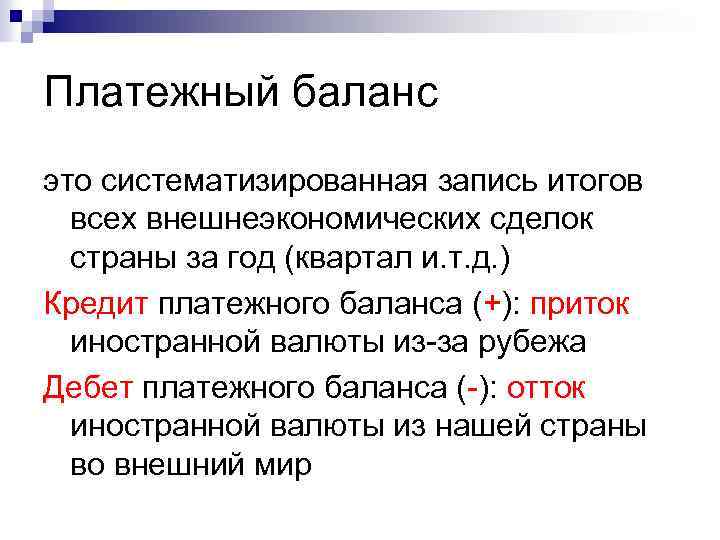 Платежный баланс

это систематизированная запись итогов всех внешнеэкономических сделок страны за год (квартал и.т.д.)

Кредит платежного баланса (+): приток иностранной валюты из-за рубежа

Дебет платежного баланса (-): отток иностранной валюты из нашей страны во внешний мир